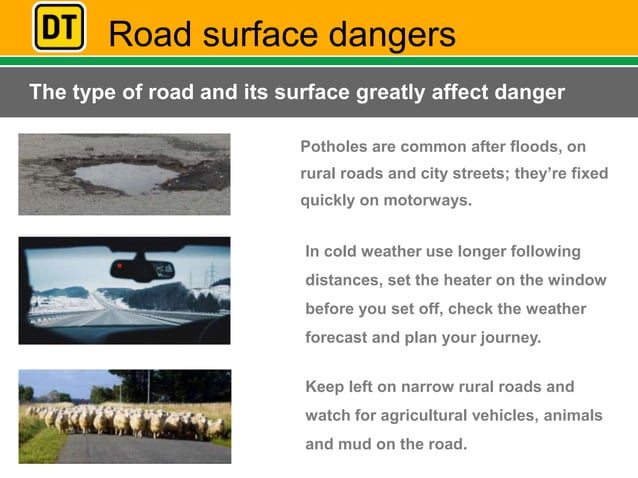 DT

Road surface dangers

The type of road and its surface greatly affect danger

Potholes are common after floods, on rural roads and city streets; they're fixed quickly on motorways.

In cold weather use longer following distances, set the heater on the window before you set off, check the weather forecast and plan your journey.

Keep left on narrow rural roads and watch for agricultural vehicles, animals and mud on the road.